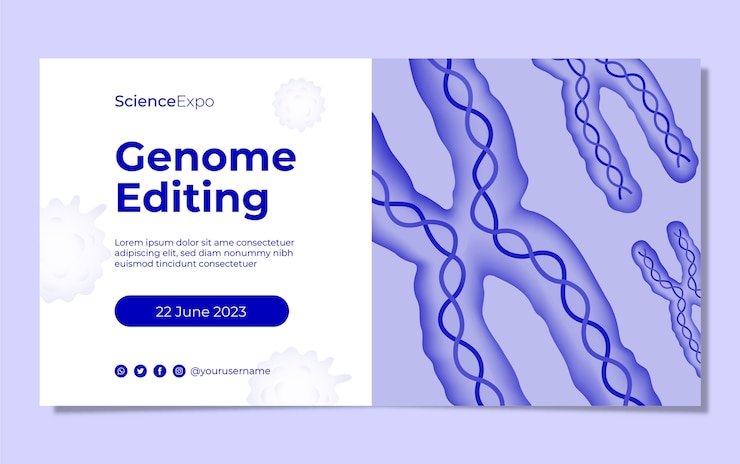 ScienceExpo

Genome Editing

Lorem ipsum dolor sit ame consectetuer adipiscing elit, sed diam nonummy nibh euismod tincidunt consectetuer

22 June 2023

@yourusername